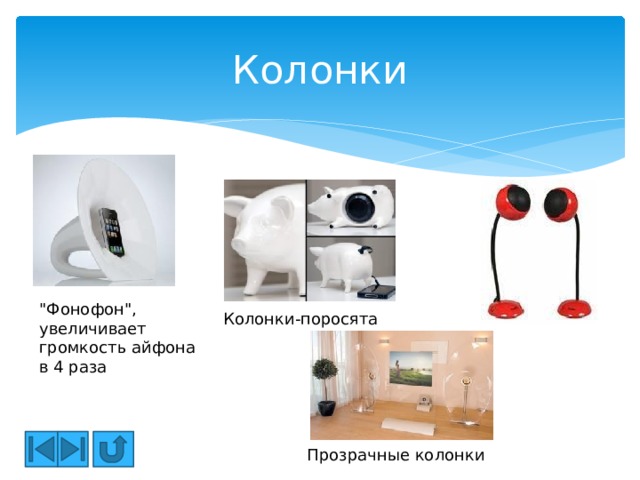 Колонки

"Фонофон", увеличивает громкость айфона в 4 раза

Колонки-поросята

Прозрачные колонки